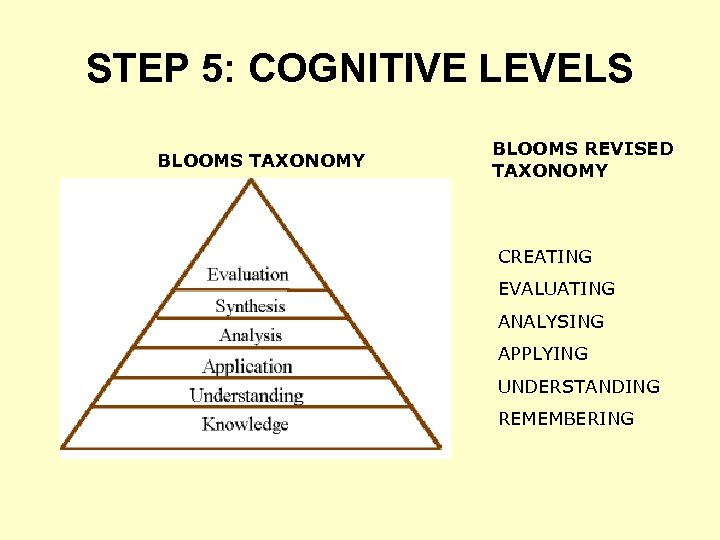 STEP 5: COGNITIVE LEVELS

BLOOMS TAXONOMY

Evaluation
Synthesis
Analysis
Application
Understanding
Knowledge

BLOOMS REVISED TAXONOMY

CREATING
EVALUATING
ANALYSING
APPLYING
UNDERSTANDING
REMEMBERING